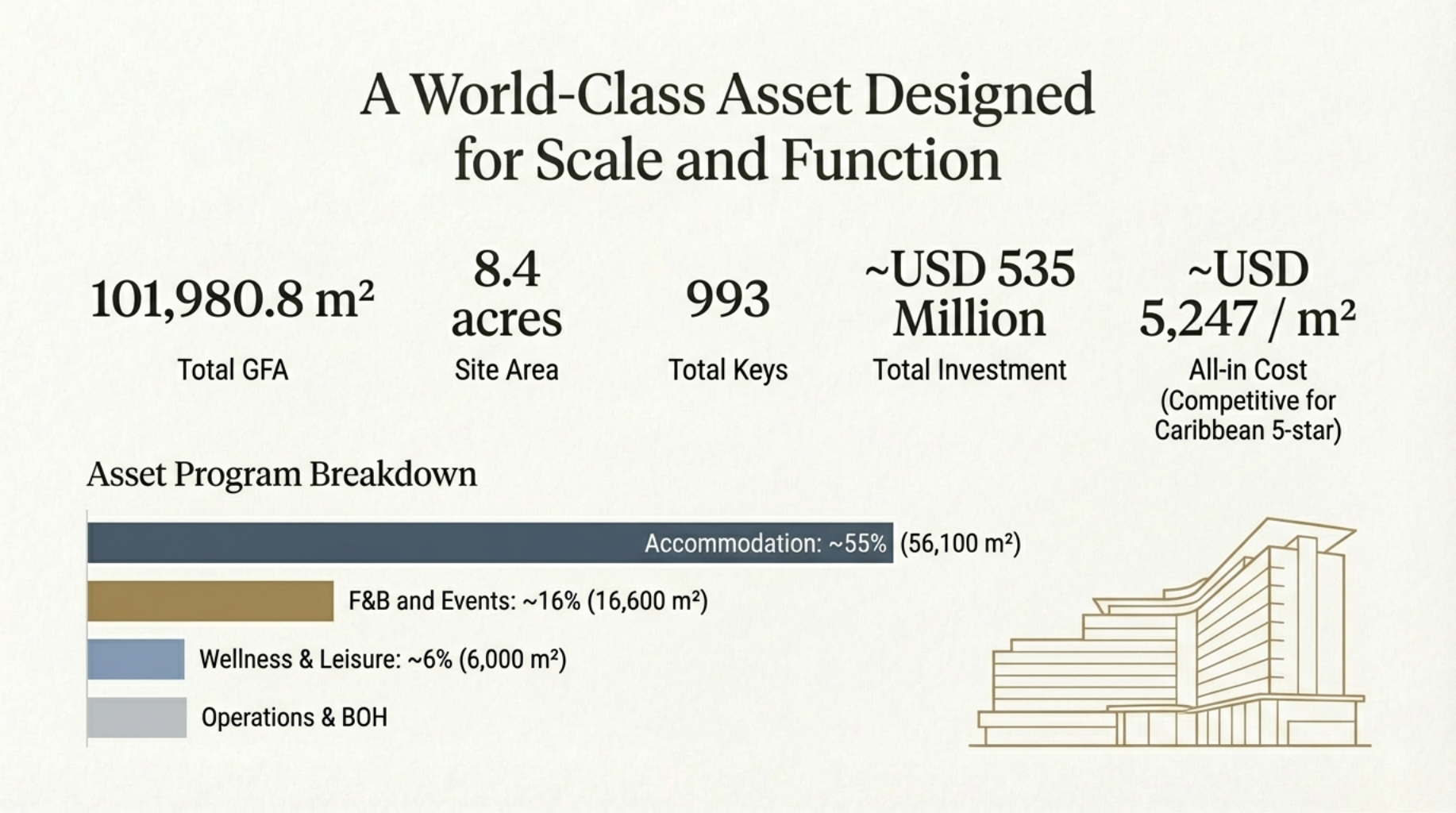 A World-Class Asset Designed for Scale and Function

101,980.8 m²
Total GFA

8.4 acres
Site Area

993
Total Keys

~USD 535 Million
Total Investment

~USD 5,247 / m²
All-in Cost (Competitive for Caribbean 5-star)

Asset Program Breakdown

Accommodation: ~55% (56,100 m²)

F&B and Events: ~16% (16,600 m²)

Wellness & Leisure: ~6% (6,000 m²)

Operations & BOH